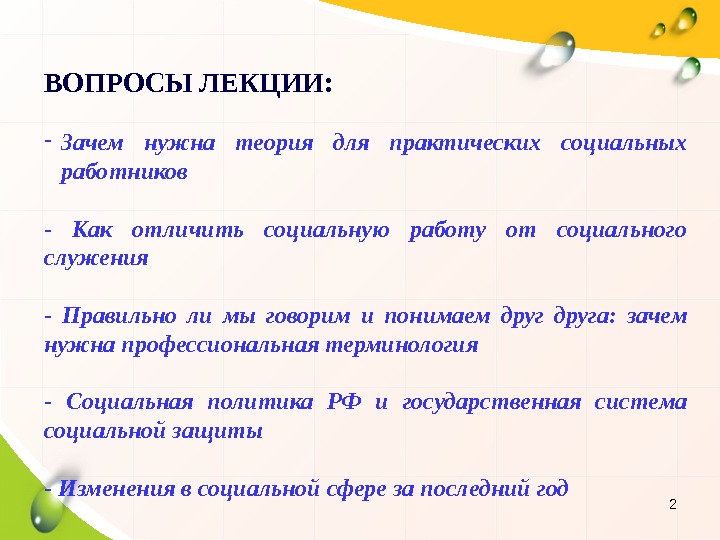 ВОПРОСЫ ЛЕКЦИИ:

- Зачем нужна теория для практических социальных работников

- Как отличить социальную работу от социального служения

- Правильно ли мы говорим и понимаем друг друга: зачем нужна профессиональная терминология

- Социальная политика РФ и государственная система социальной защиты

- Изменения в социальной сфере за последний год

2